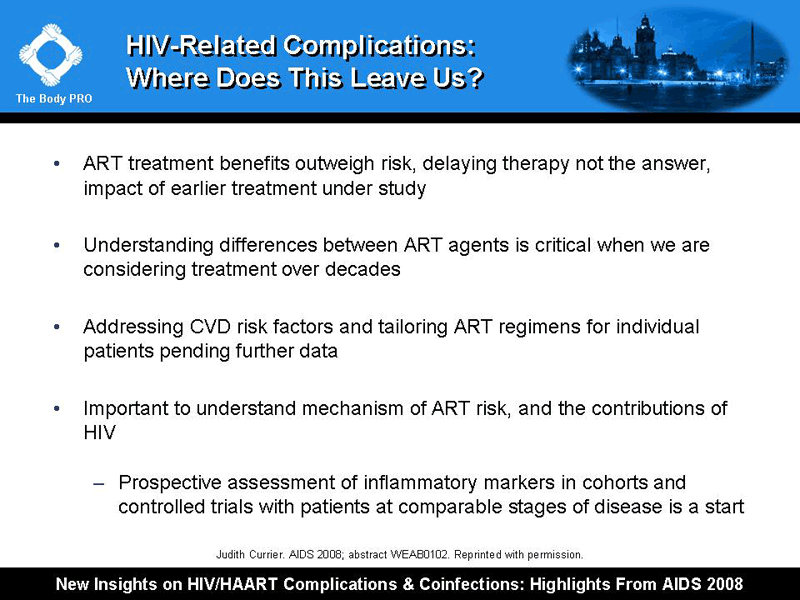 The Body PRO

HIV-Related Complications: Where Does This Leave Us?

• ART treatment benefits outweigh risk, delaying therapy not the answer, impact of earlier treatment under study

• Understanding differences between ART agents is critical when we are considering treatment over decades

• Addressing CVD risk factors and tailoring ART regimens for individual patients pending further data

• Important to understand mechanism of ART risk, and the contributions of HIV

– Prospective assessment of inflammatory markers in cohorts and controlled trials with patients at comparable stages of disease is a start

Judith Currier. AIDS 2008; abstract WEAB0102. Reprinted with permission.

New Insights on HIV/HAART Complications & Coinfections: Highlights From AIDS 2008